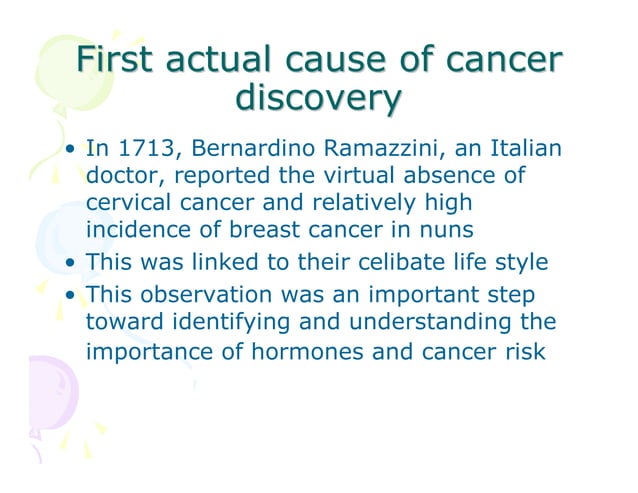 First actual cause of cancer discovery

• In 1713, Bernardino Ramazzini, an Italian doctor, reported the virtual absence of cervical cancer and relatively high incidence of breast cancer in nuns
• This was linked to their celibate life style
• This observation was an important step toward identifying and understanding the importance of hormones and cancer risk